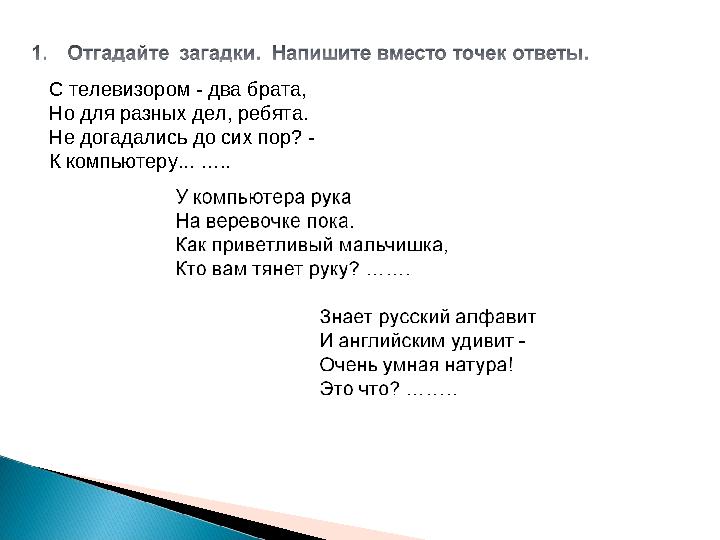 1. Отгадайте загадки. Напишите вместо точек ответы.

С телевизором - два брата,
Но для разных дел, ребята.
Не догадались до сих пор? -
К компьютеру... .....

У компьютера рука
На веревочке пока.
Как приветливый мальчишка,
Кто вам тянет руку? .......

Знает русский алфавит
И английским удивит -
Очень умная натура!
Это что? ........